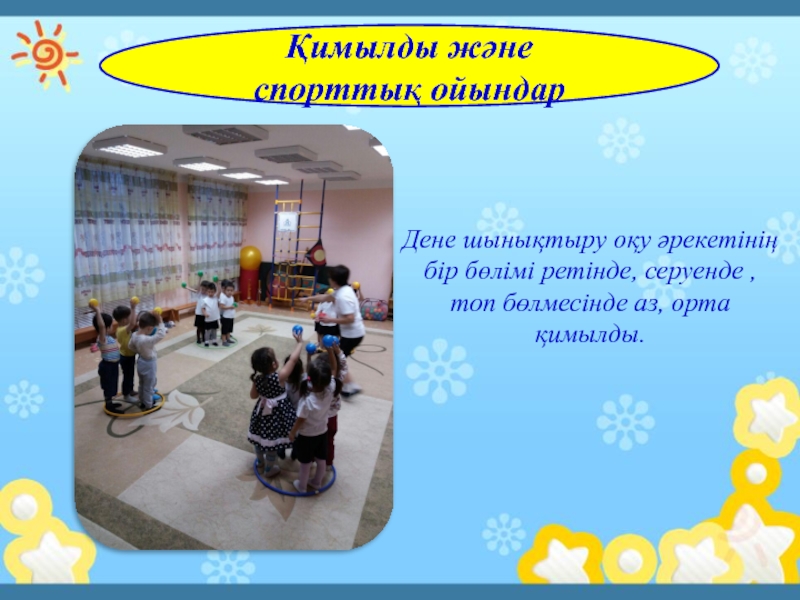 Қимылды және спорттық ойындар

Дене шынықтыру оқу әрекетінің бір бөлімі ретінде, серуенде , топ бөлмесінде аз, орта қимылды.